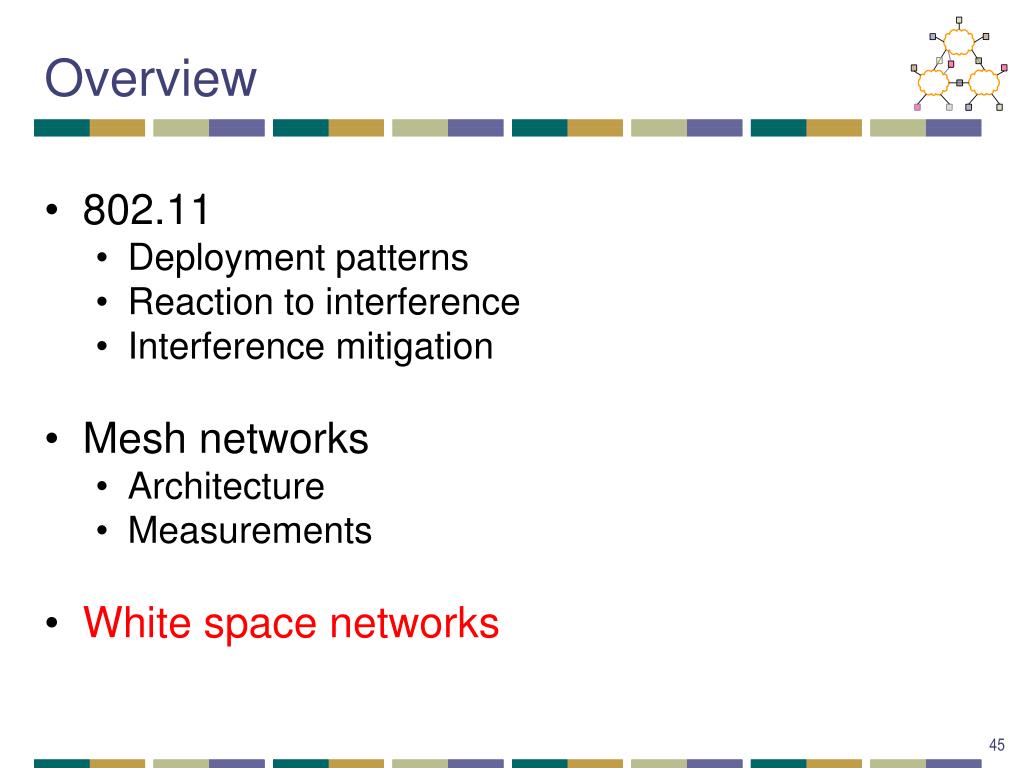 Overview

• 802.11
  • Deployment patterns
  • Reaction to interference
  • Interference mitigation

• Mesh networks
  • Architecture
  • Measurements

• White space networks

45